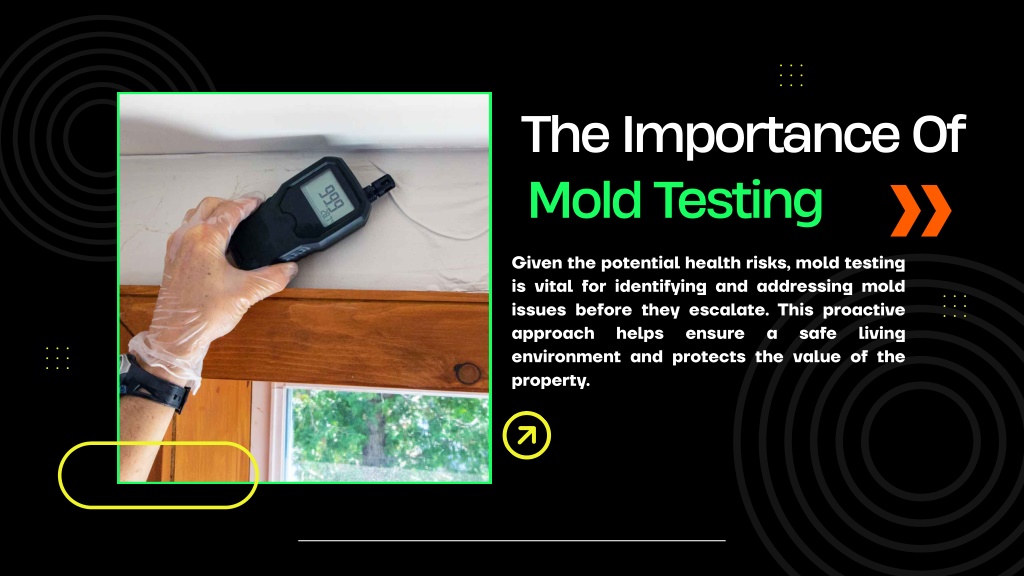 The Importance Of
Mold Testing

Given the potential health risks, mold testing is vital for identifying and addressing mold issues before they escalate. This proactive approach helps ensure a safe living environment and protects the value of the property.